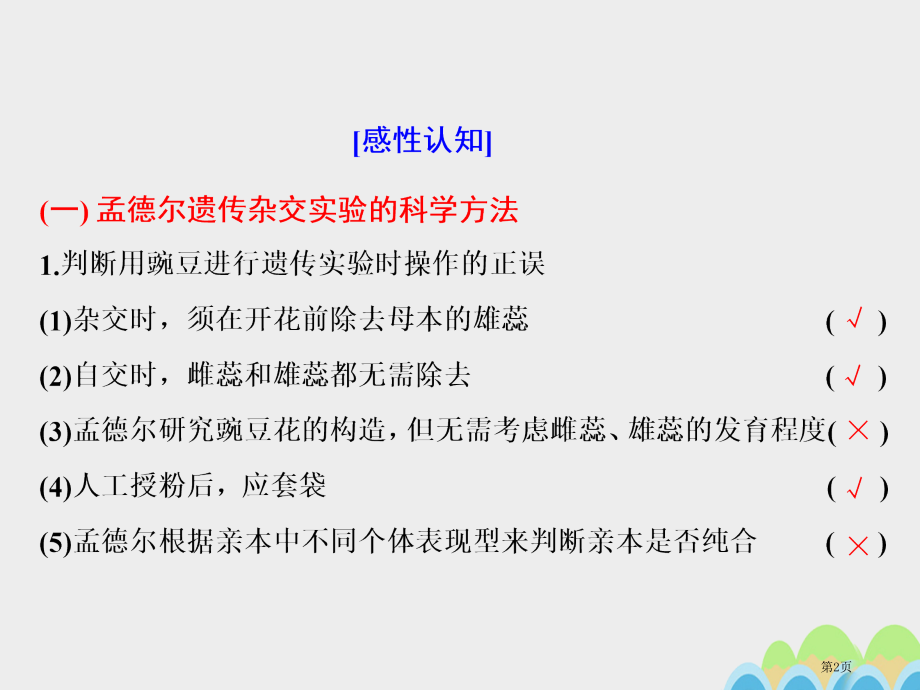 [感性认知]

(一) 孟德尔遗传杂交实验的科学方法

1.判断用豌豆进行遗传实验时操作的正误

(1)杂交时，须在开花前除去母本的雄蕊 ( √ )

(2)自交时，雌蕊和雄蕊都无需除去 ( √ )

(3)孟德尔研究豌豆花的构造，但无需考虑雌蕊、雄蕊的发育程度( × )

(4)人工授粉后，应套袋 ( √ )

(5)孟德尔根据亲本中不同个体表现型来判断亲本是否纯合 ( × )

第2页